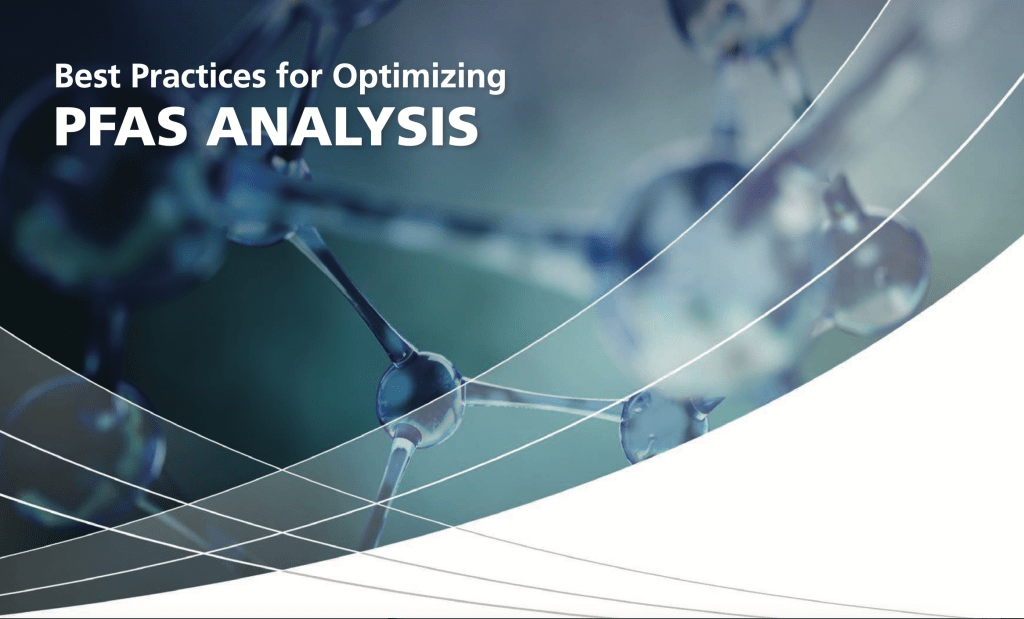 Best Practices for Optimizing
PFAS ANALYSIS